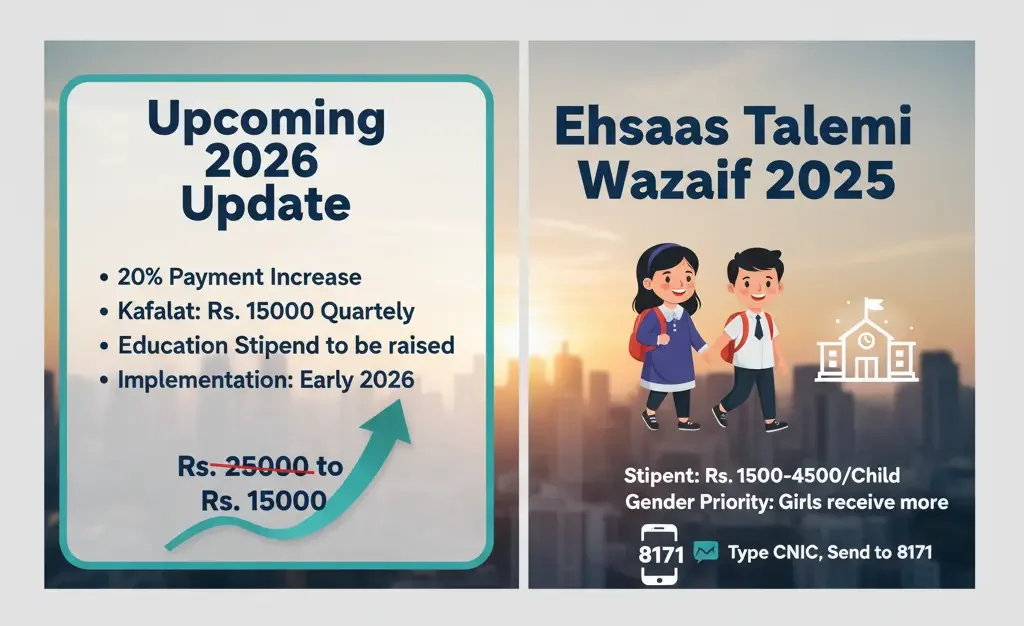 Upcoming 2026 Update

• 20% Payment Increase
• Kafalat: Rs. 15000 Quartely
• Education Stipend to be raised
• Implementation: Early 2026

Rs. 25000 to Rs. 15000

Ehsaas Talemi Wazaif 2025

Stipent: Rs. 1500-4500/Child
Gender Priority: Girls receive more

8171

Type CNIC, Send to 8171